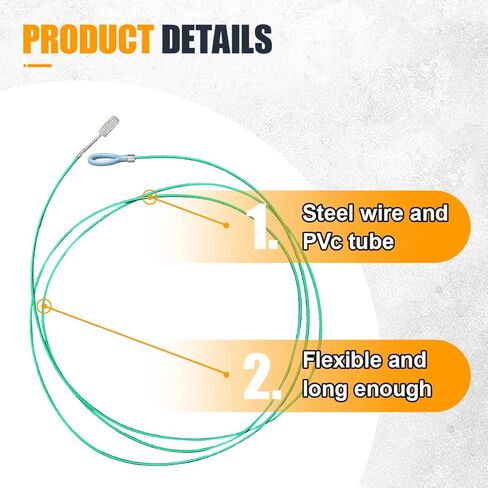 PRODUCT DETAILS

1. Steel wire and PVc tube

2. Flexible and long enough